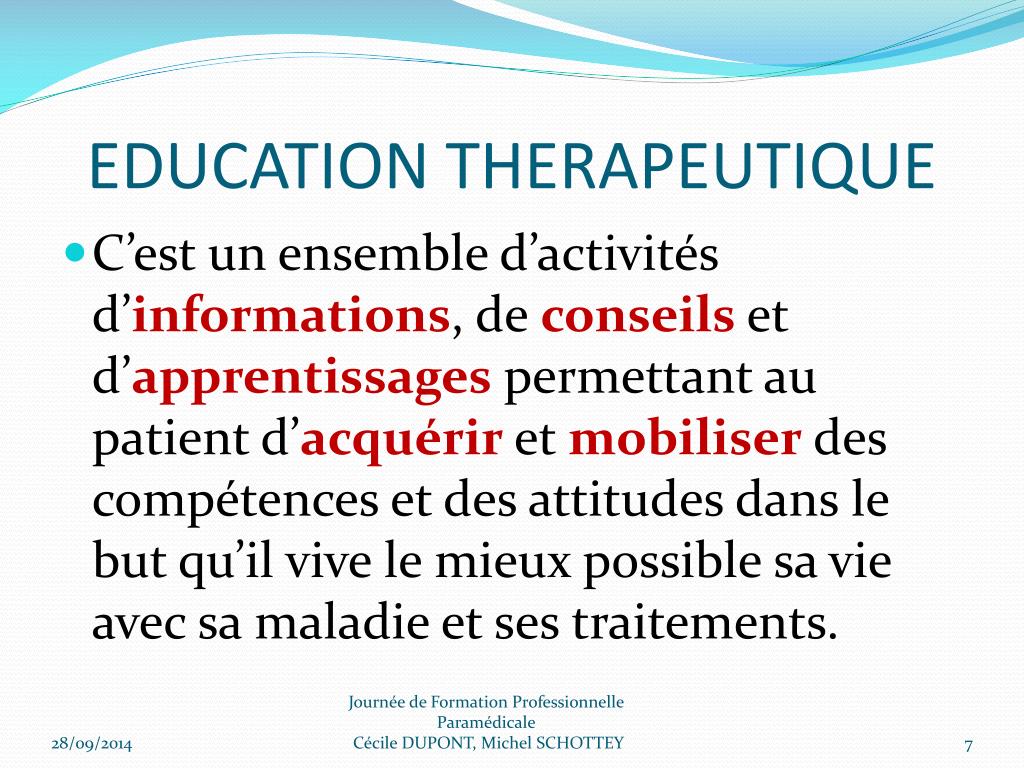 EDUCATION THERAPEUTIQUE

C’est un ensemble d’activités d’informations, de conseils et d’apprentissages permettant au patient d’acquérir et mobiliser des compétences et des attitudes dans le but qu’il vive le mieux possible sa vie avec sa maladie et ses traitements.

28/09/2014

Journée de Formation Professionnelle Paramédicale
Cécile DUPONT, Michel SCHOTTEY

7